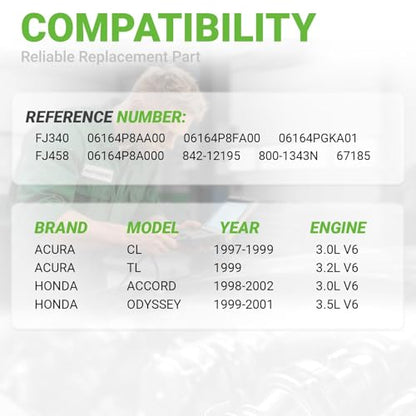 COMPATIBILITY
Reliable Replacement Part

REFERENCE NUMBER:
FJ340 06164P8AA00 06164P8FA00 06164PGKA01
FJ458 06164P8A000 842-12195 800-1343N 67185

| BRAND | MODEL | YEAR | ENGINE |
|---|---|---|---|
| ACURA | CL | 1997-1999 | 3.0L V6 |
| ACURA | TL | 1999 | 3.2L V6 |
| HONDA | ACCORD | 1998-2002 | 3.0L V6 |
| HONDA | ODYSSEY | 1999-2001 | 3.5L V6 |